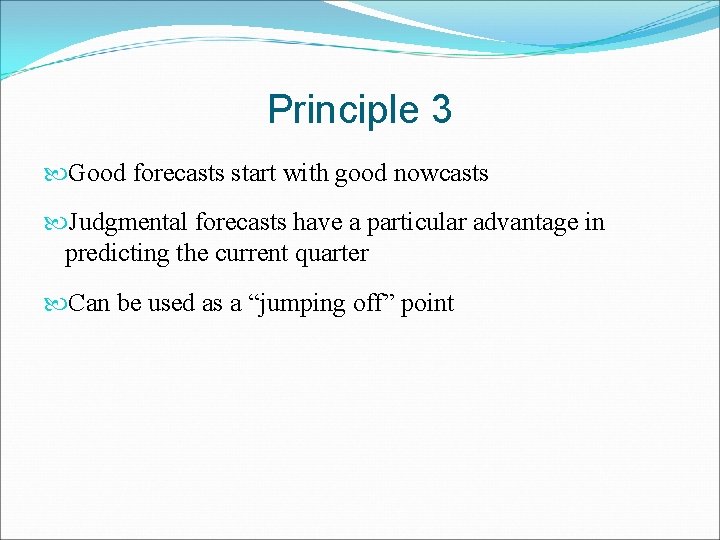 Principle 3

Good forecasts start with good nowcasts

Judgmental forecasts have a particular advantage in predicting the current quarter

Can be used as a “jumping off” point